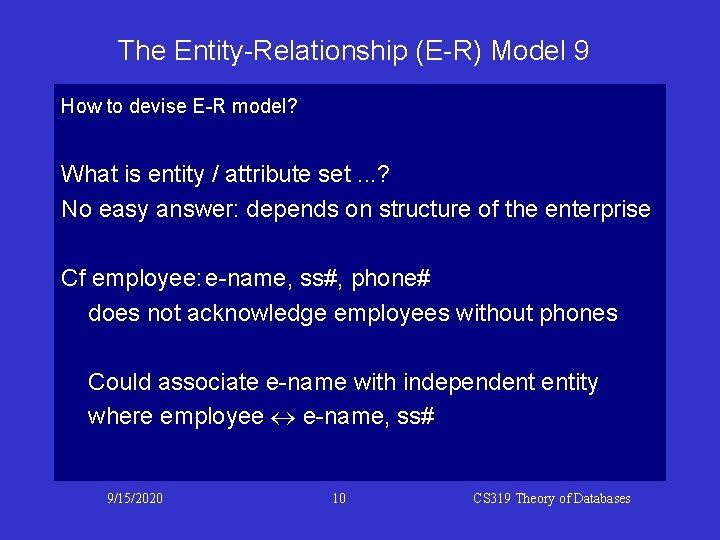 The Entity-Relationship (E-R) Model 9

How to devise E-R model?

What is entity / attribute set ...?
No easy answer: depends on structure of the enterprise

Cf employee: e-name, ss#, phone#
does not acknowledge employees without phones

Could associate e-name with independent entity
where employee $\leftrightarrow$ e-name, ss#

9/15/2020

10

CS319 Theory of Databases